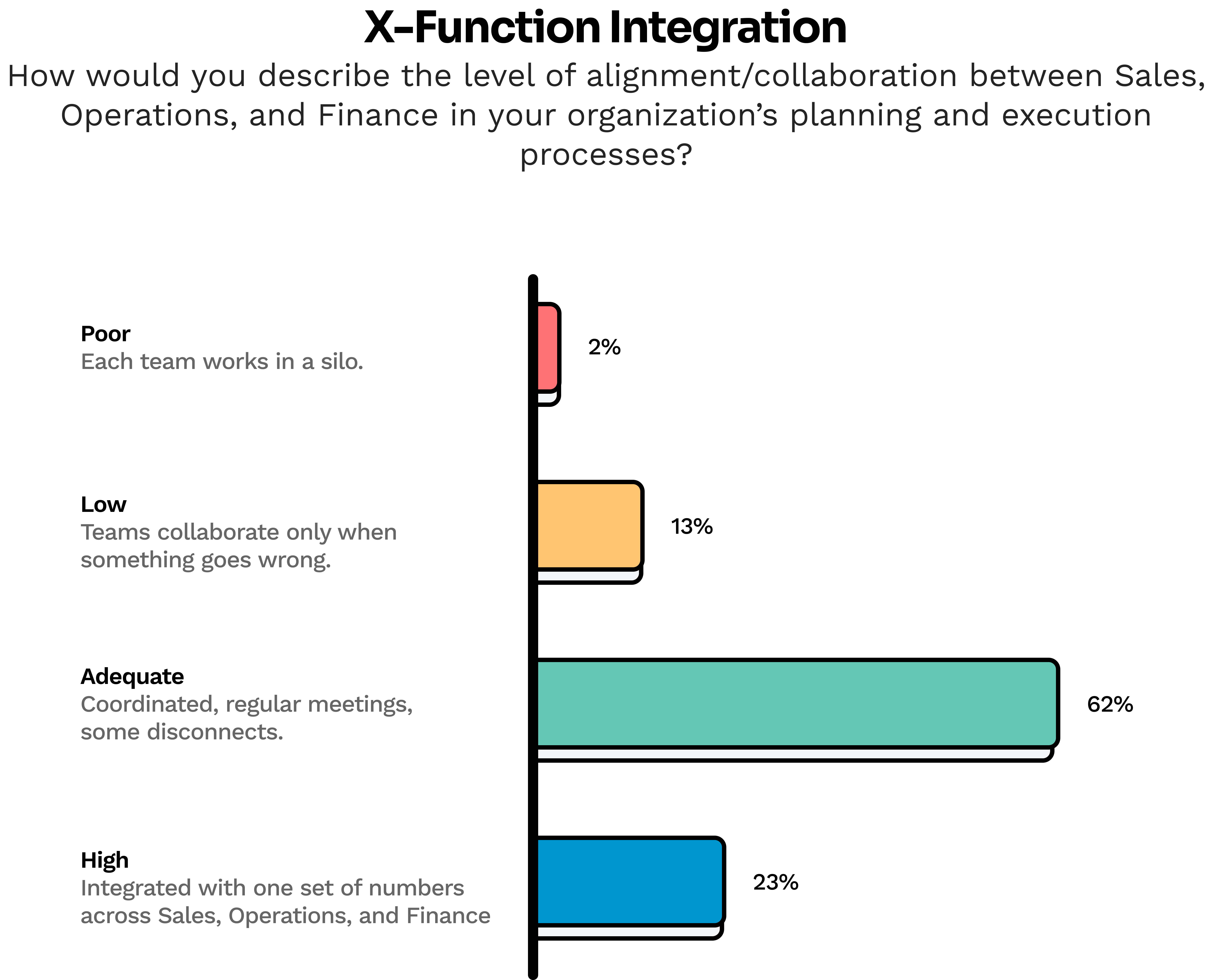 X-Function Integration

How would you describe the level of alignment/collaboration between Sales, Operations, and Finance in your organization's planning and execution processes?

Poor
Each team works in a silo.

2%

Low
Teams collaborate only when something goes wrong.

13%

Adequate
Coordinated, regular meetings, some disconnects.

62%

High
Integrated with one set of numbers across Sales, Operations, and Finance

23%